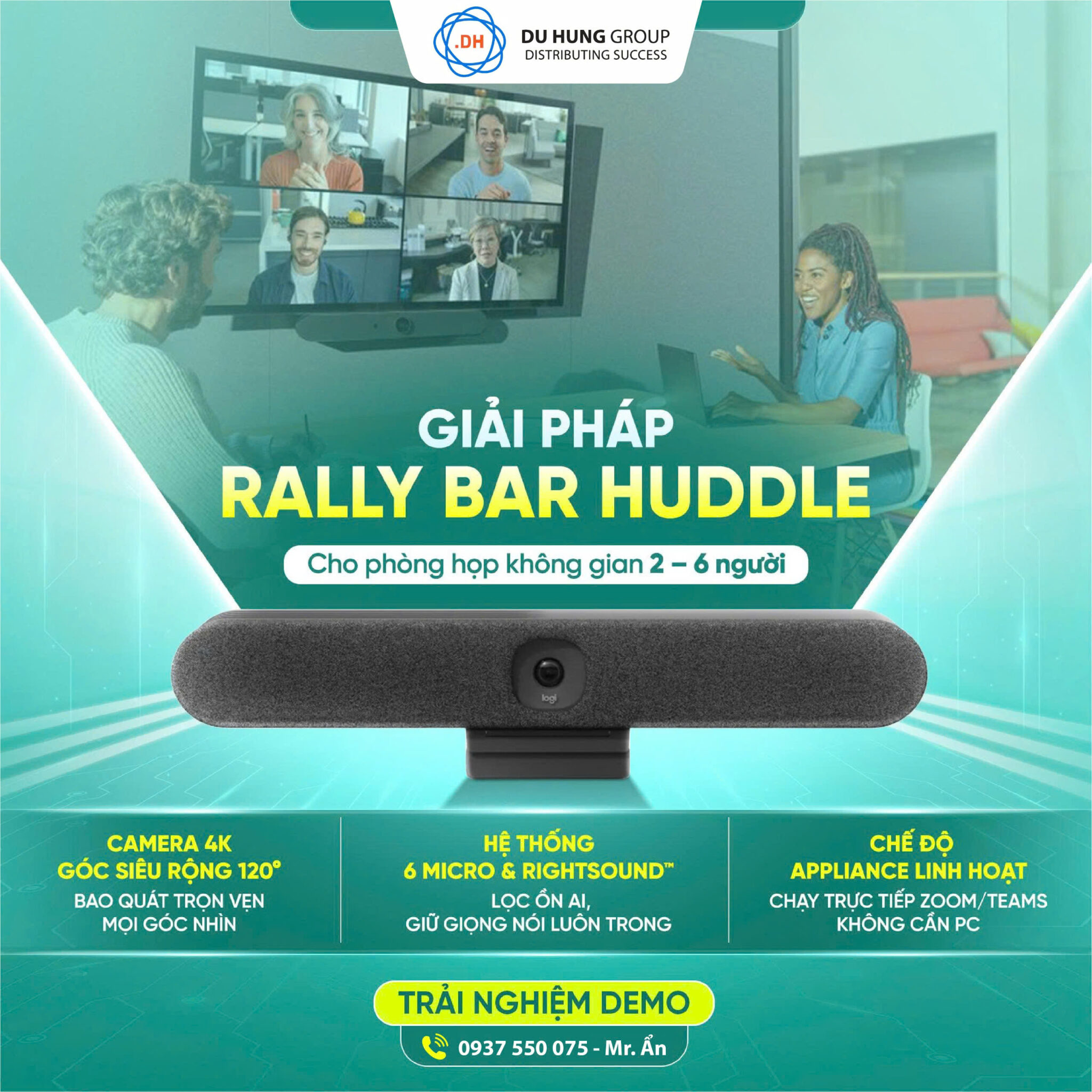 .DH
DU HUNG GROUP
DISTRIBUTING SUCCESS

GIẢI PHÁP
RALLY BAR HUDDLE

Cho phòng họp không gian 2 – 6 người

logi

CAMERA 4K
GÓC SIÊU RỘNG 120°
BAO QUÁT TRỌN VẸN
MỌI GÓC NHÌN

HỆ THỐNG
6 MICRO & RIGHTSOUND™
LỌC ỒN AI,
GIỮ GIỌNG NÓI LUÔN TRONG

CHẾ ĐỘ
APPLIANCE LINH HOẠT
CHẠY TRỰC TIẾP ZOOM/TEAMS
KHÔNG CẦN PC

TRẢI NGHIỆM DEMO

0937 550 075 - Mr. Ẩn